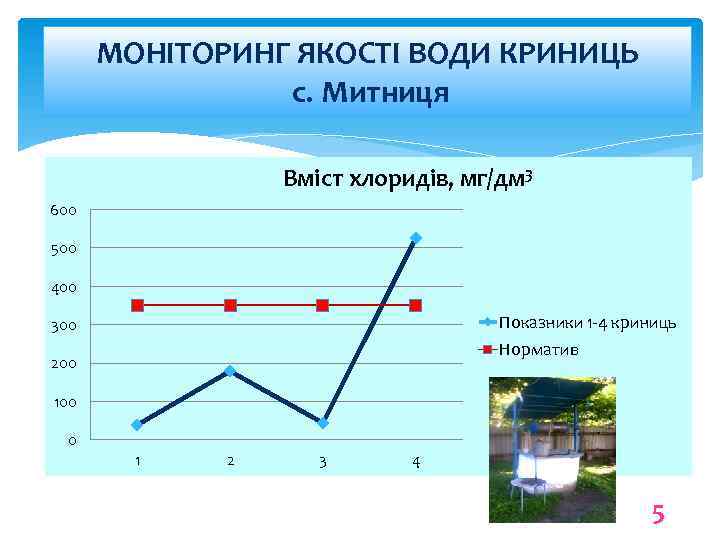 МОНІТОРИНГ ЯКОСТІ ВОДИ КРИНИЦЬ
с. Митниця

Вміст хлоридів, мг/дм$^3$

600
500
400
300
200
100
0

1
2
3
4

Показники 1-4 криниць
Норматив

5